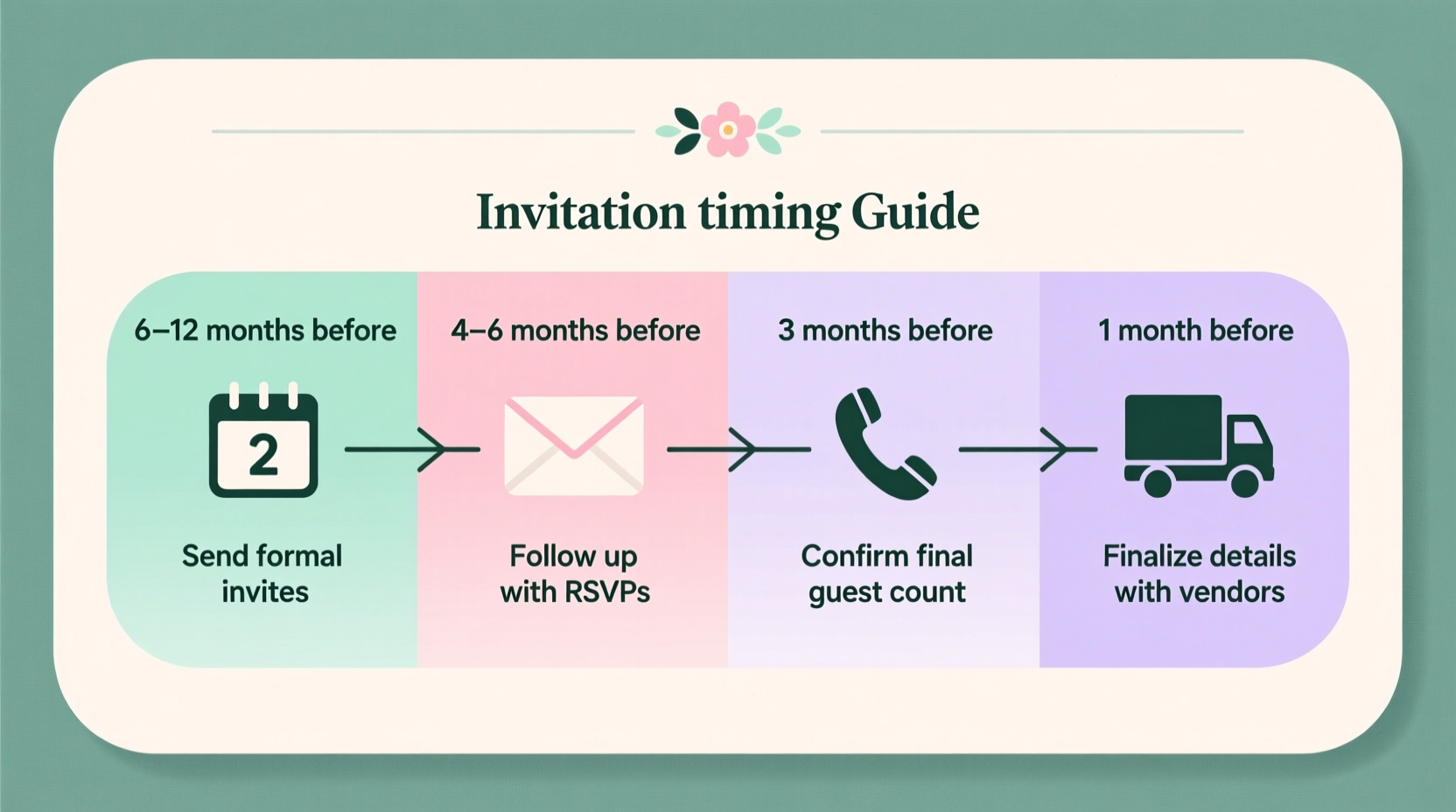 Invitation timing Guide

6–12 months before

2

Send formal invites

4–6 months before

Follow up with RSVPs

3 months before

Confirm final guest count

1 month before

Finalize details with vendors